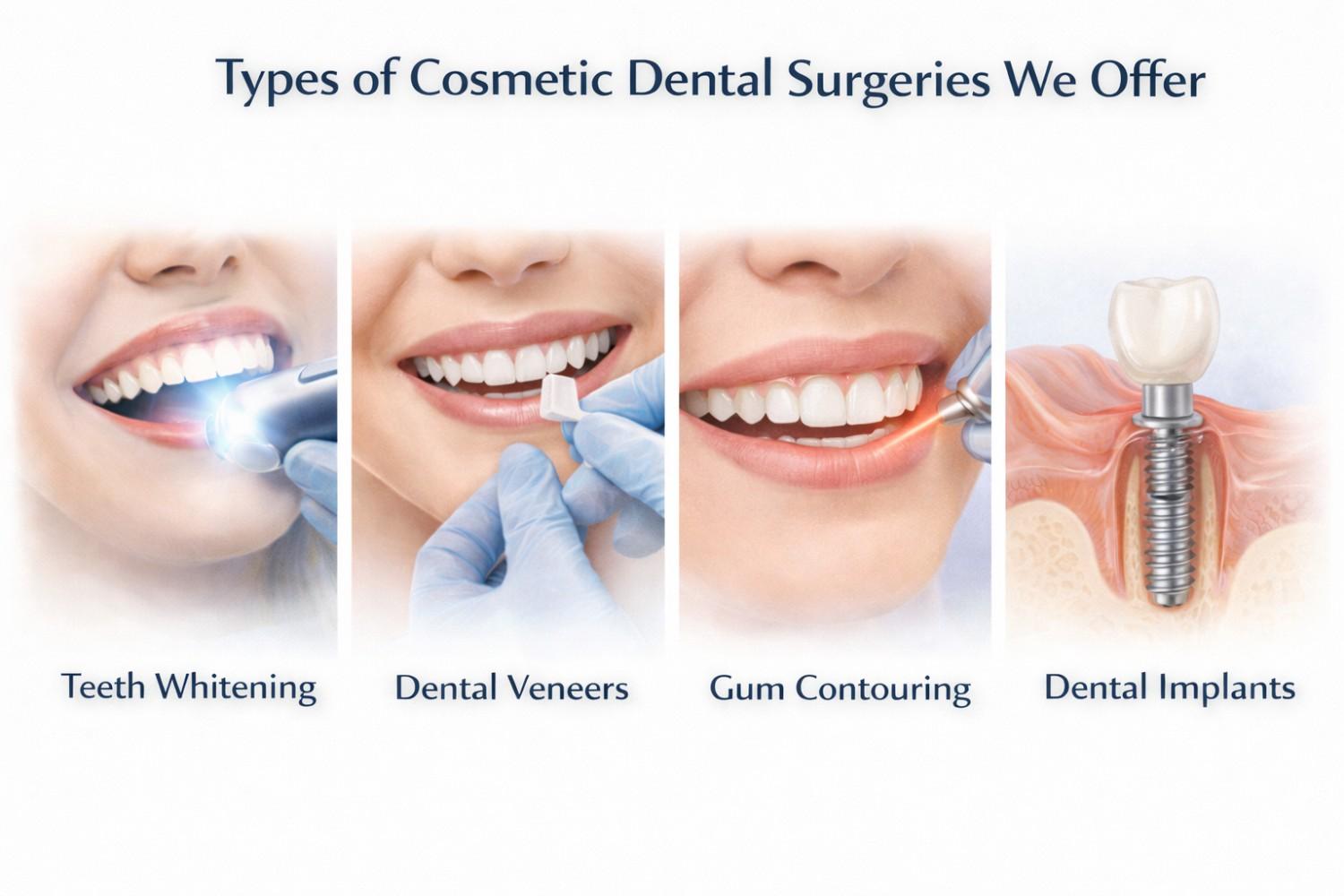 Types of Cosmetic Dental Surgeries We Offer

Teeth Whitening

Dental Veneers

Gum Contouring

Dental Implants